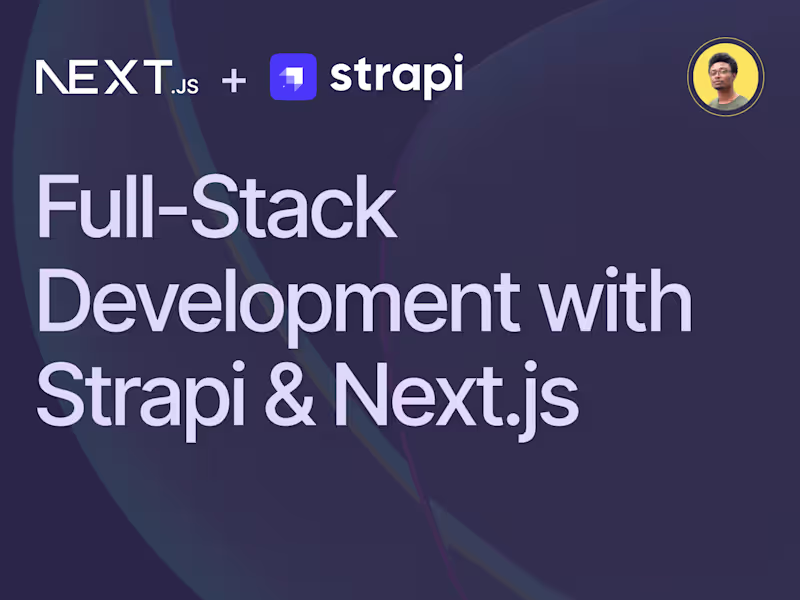 NEXT.JS + strapi

Full-Stack Development with Strapi & Next.js